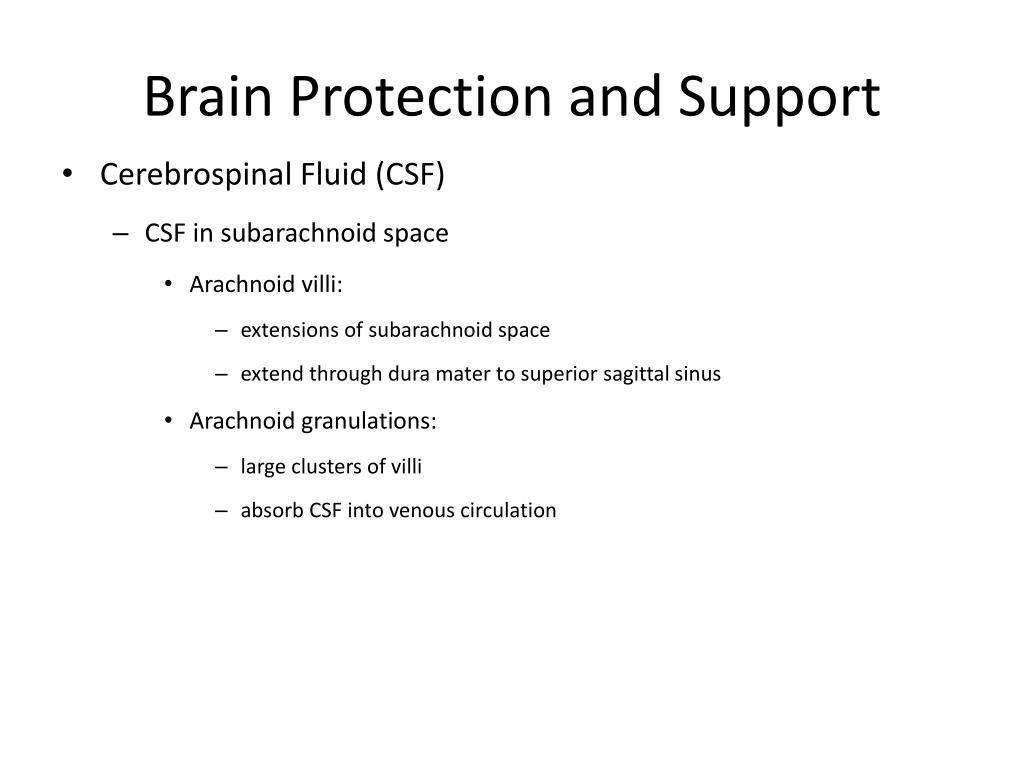 Brain Protection and Support

• Cerebrospinal Fluid (CSF)

– CSF in subarachnoid space

• Arachnoid villi:

– extensions of subarachnoid space

– extend through dura mater to superior sagittal sinus

• Arachnoid granulations:

– large clusters of villi

– absorb CSF into venous circulation